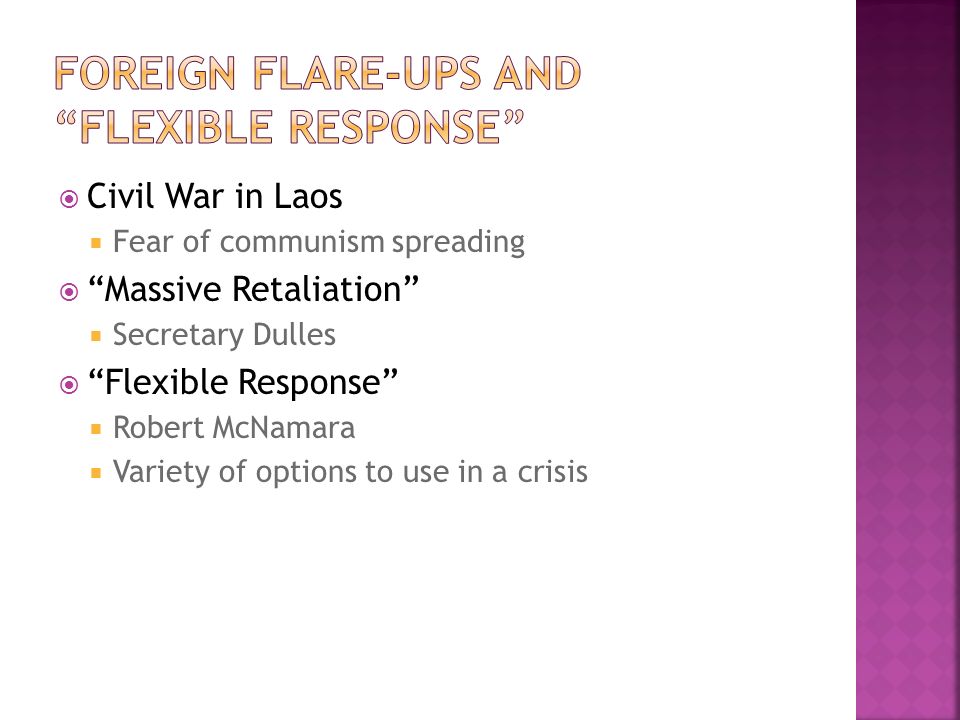 FOREIGN FLARE-UPS AND “FLEXIBLE RESPONSE”

Civil War in Laos
Fear of communism spreading
“Massive Retaliation”
Secretary Dulles
“Flexible Response”
Robert McNamara
Variety of options to use in a crisis